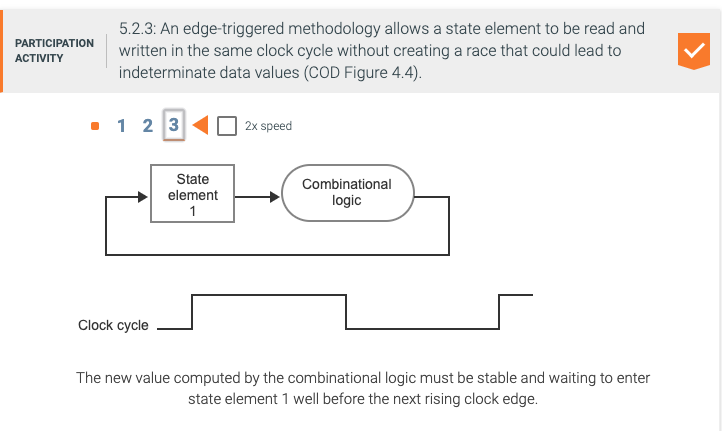 PARTICIPATION ACTIVITY

5.2.3: An edge-triggered methodology allows a state element to be read and written in the same clock cycle without creating a race that could lead to indeterminate data values (COD Figure 4.4).

1 2 3

2x speed

State element 1

Combinational logic

Clock cycle

The new value computed by the combinational logic must be stable and waiting to enter state element 1 well before the next rising clock edge.